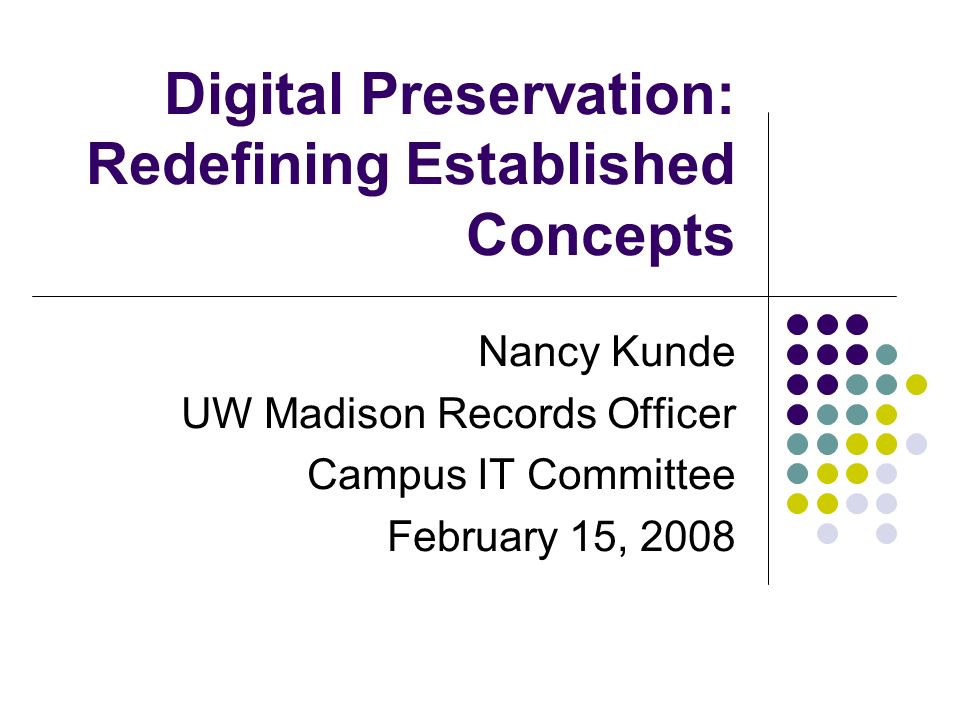 Digital Preservation: Redefining Established Concepts

Nancy Kunde
UW Madison Records Officer
Campus IT Committee
February 15, 2008